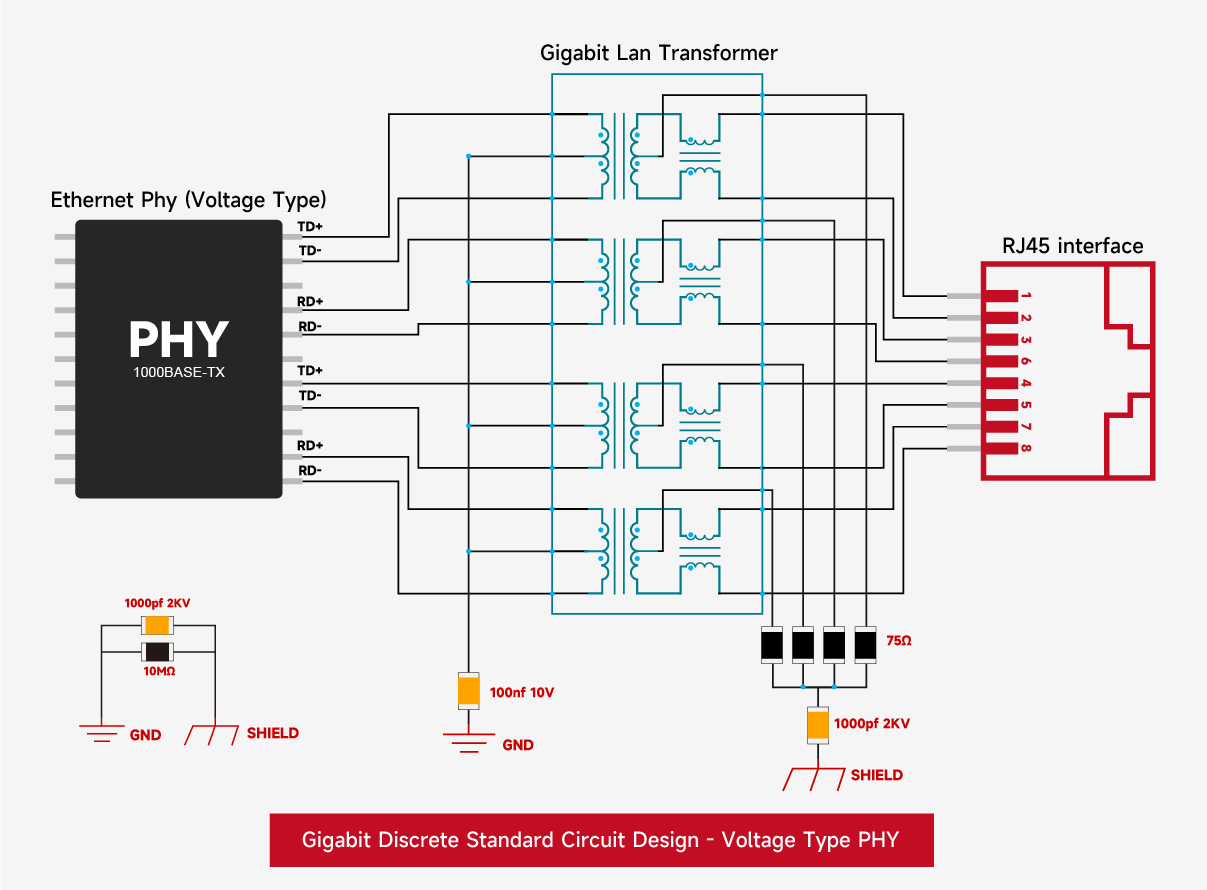 Gigabit Lan Transformer

Ethernet Phy (Voltage Type)

PHY
1000BASE-TX

TD+
TD-
RD+
RD-
TD+
TD-
RD+
RD-

RJ45 interface

1
2
3
6
4
5
7
8

1000pf 2KV
10MΩ
GND
SHIELD

100nf 10V
GND

75Ω
1000pf 2KV
SHIELD

Gigabit Discrete Standard Circuit Design - Voltage Type PHY